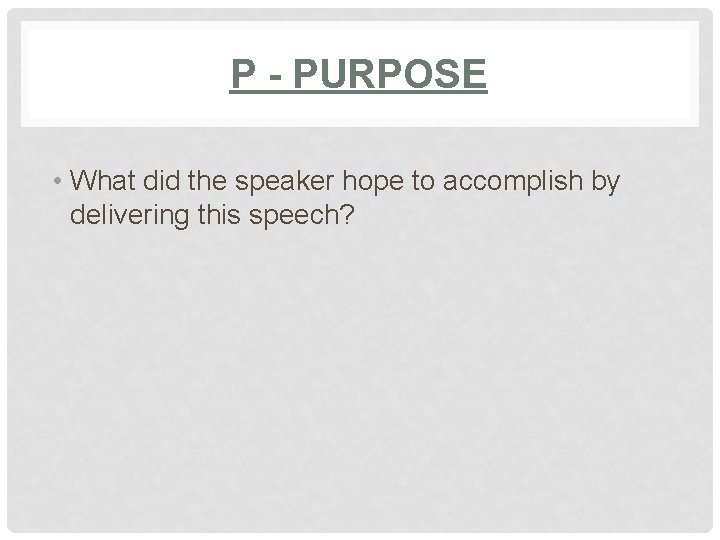 P - PURPOSE

• What did the speaker hope to accomplish by delivering this speech?